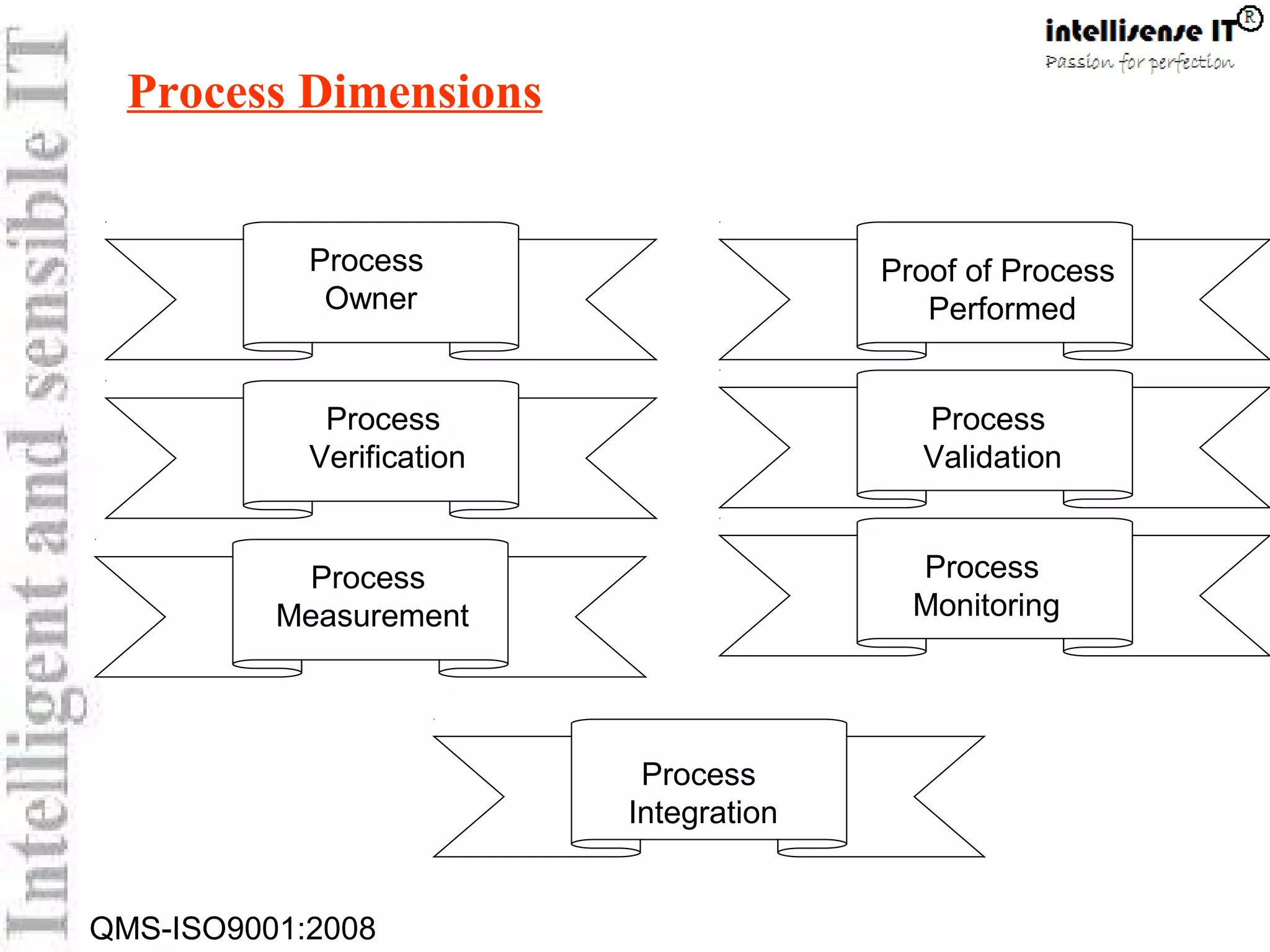 Intelligent and sensible IT

intellisense IT®
Passion for perfection

Process Dimensions

Process Owner

Proof of Process Performed

Process Verification

Process Validation

Process Measurement

Process Monitoring

Process Integration

QMS-ISO9001:2008